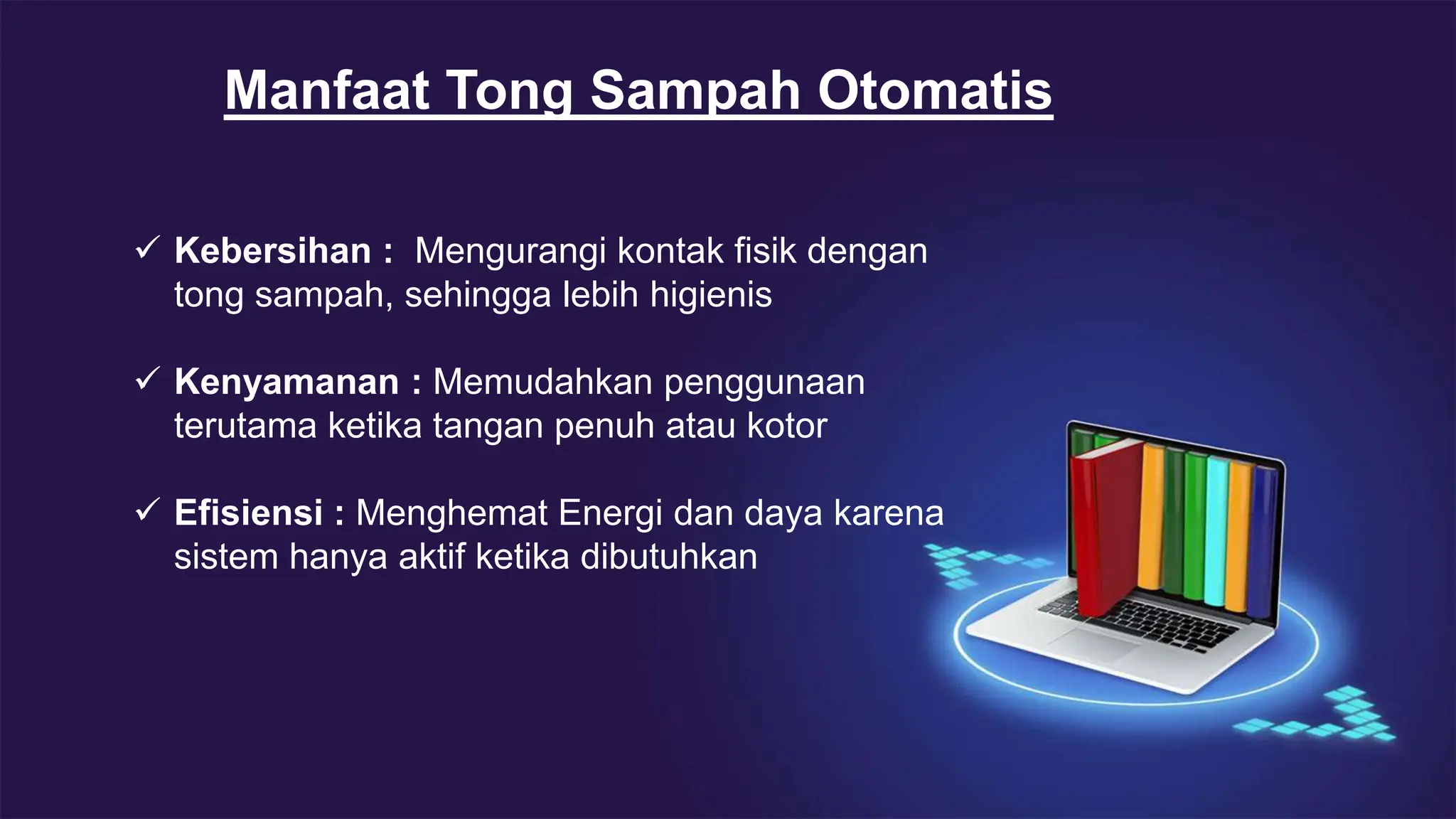 Manfaat Tong Sampah Otomatis

✓ Kebersihan : Mengurangi kontak fisik dengan tong sampah, sehingga lebih higienis

✓ Kenyamanan : Memudahkan penggunaan terutama ketika tangan penuh atau kotor

✓ Efisiensi : Menghemat Energi dan daya karena sistem hanya aktif ketika dibutuhkan